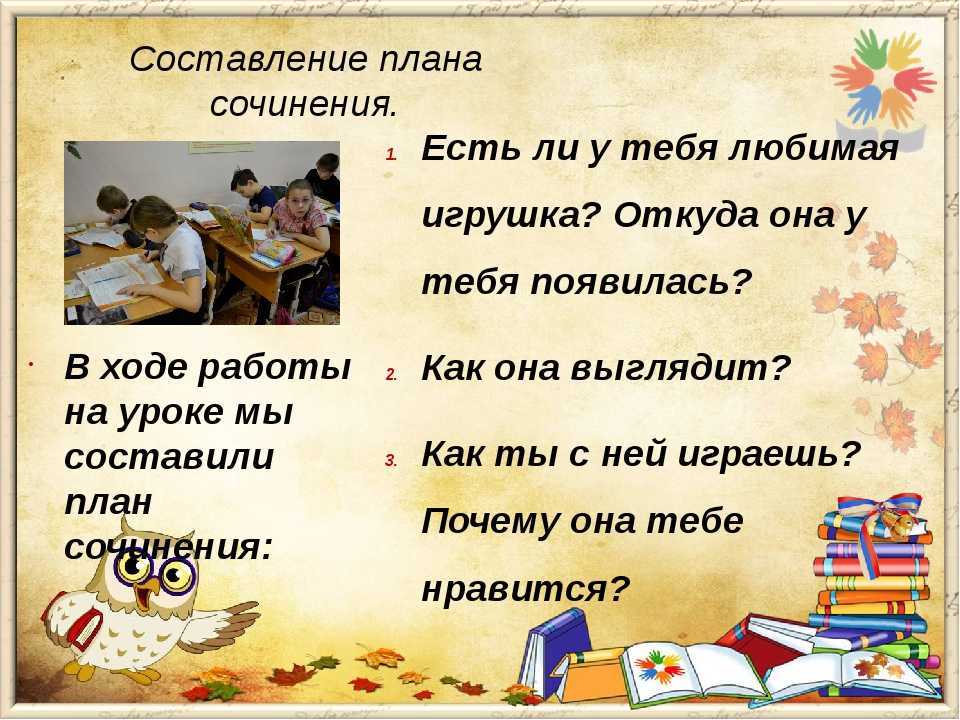 Составление плана сочинения.

В ходе работы на уроке мы составили план сочинения:

1. Есть ли у тебя любимая игрушка? Откуда она у тебя появилась?
2. Как она выглядит?
3. Как ты с ней играешь? Почему она тебе нравится?